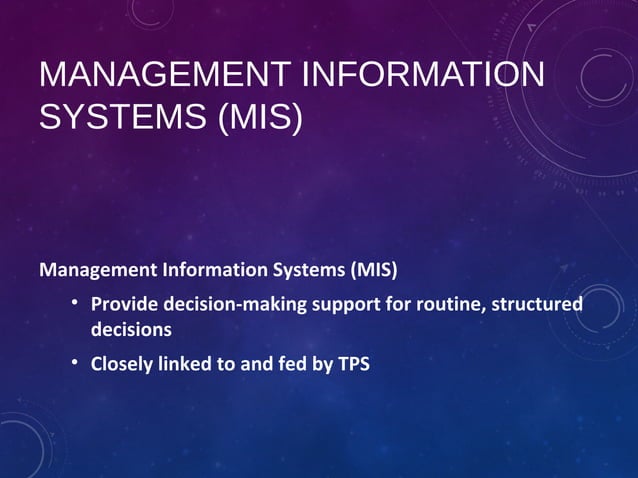 MANAGEMENT INFORMATION SYSTEMS (MIS)

Management Information Systems (MIS)

• Provide decision-making support for routine, structured decisions

• Closely linked to and fed by TPS